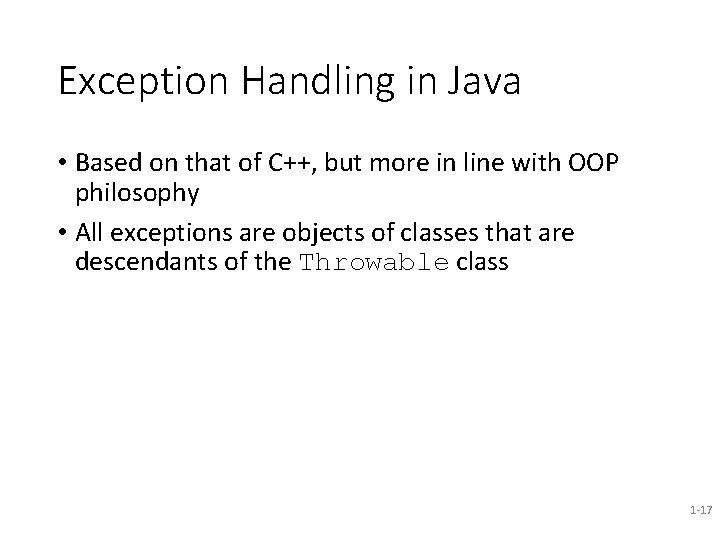 Exception Handling in Java

• Based on that of C++, but more in line with OOP philosophy

• All exceptions are objects of classes that are descendants of the Throwable class

1-17